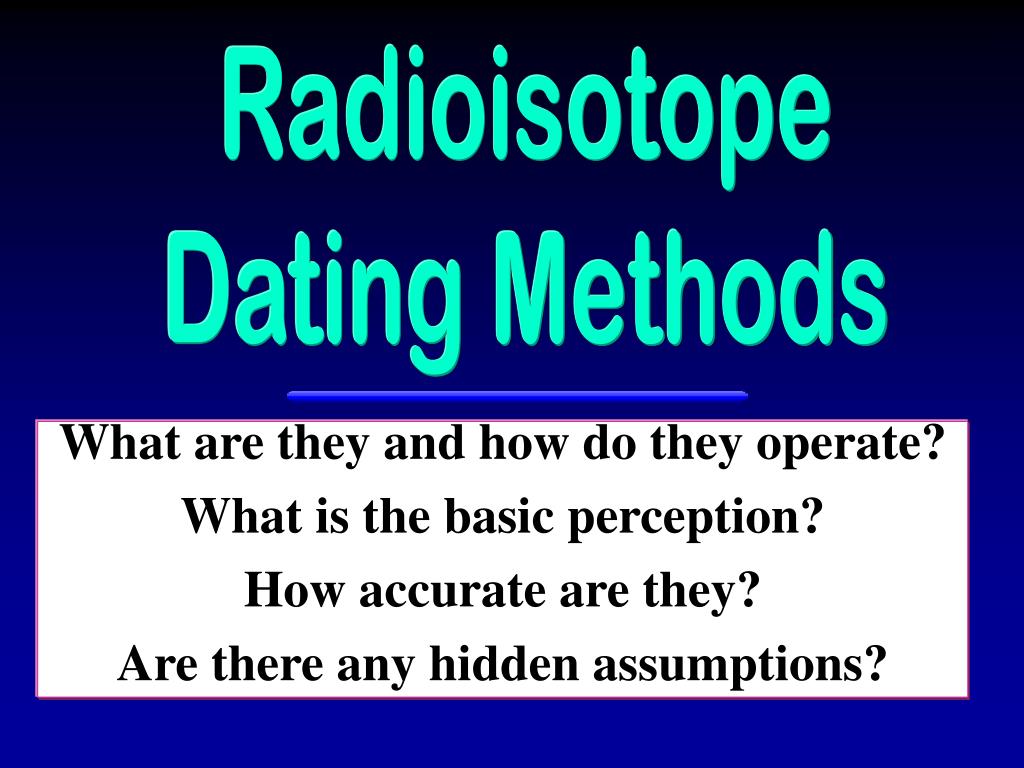 Radioisotope Dating Methods

What are they and how do they operate?

What is the basic perception?

How accurate are they?

Are there any hidden assumptions?